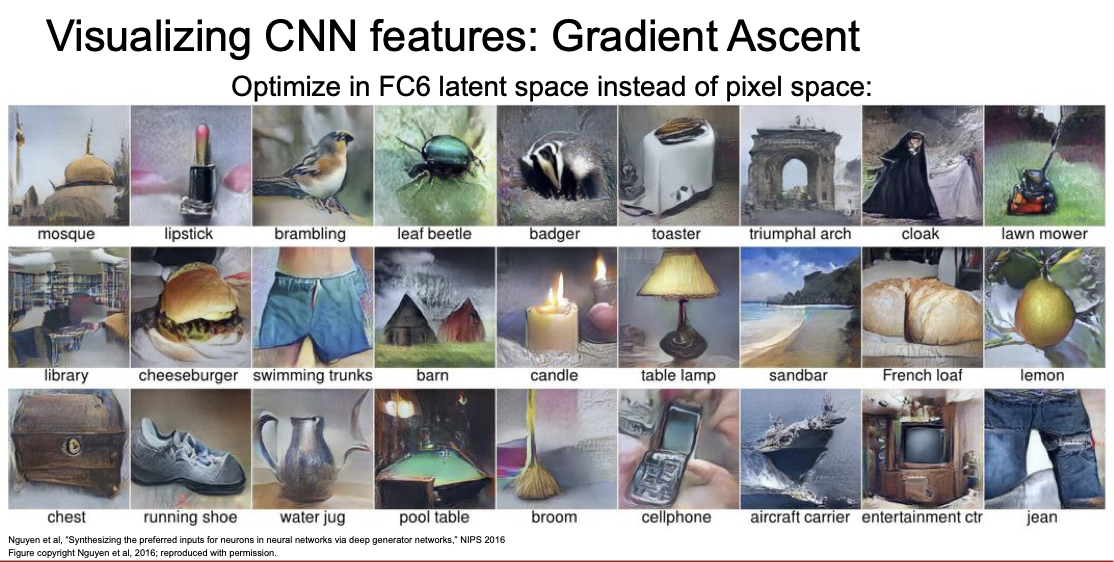 Visualizing CNN features: Gradient Ascent

Optimize in FC6 latent space instead of pixel space:

mosque lipstick brambling leaf beetle badger toaster triumphal arch cloak lawn mower

library cheeseburger swimming trunks barn candle table lamp sandbar French loaf lemon

chest running shoe water jug pool table broom cellphone aircraft carrier entertainment ctr jean

Nguyen et al, "Synthesizing the preferred inputs for neurons in neural networks via deep generator networks," NIPS 2016
Figure copyright Nguyen et al, 2016; reproduced with permission.